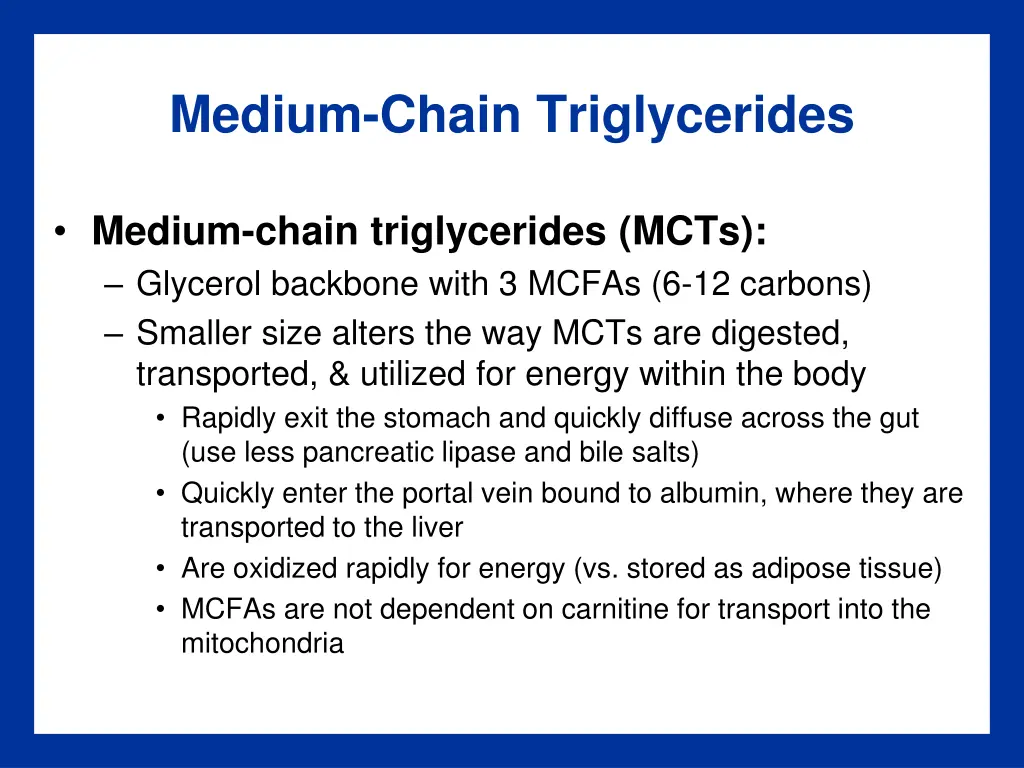 Medium-Chain Triglycerides

• Medium-chain triglycerides (MCTs):
– Glycerol backbone with 3 MCFAs (6-12 carbons)
– Smaller size alters the way MCTs are digested, transported, & utilized for energy within the body
• Rapidly exit the stomach and quickly diffuse across the gut (use less pancreatic lipase and bile salts)
• Quickly enter the portal vein bound to albumin, where they are transported to the liver
• Are oxidized rapidly for energy (vs. stored as adipose tissue)
• MCFAs are not dependent on carnitine for transport into the mitochondria